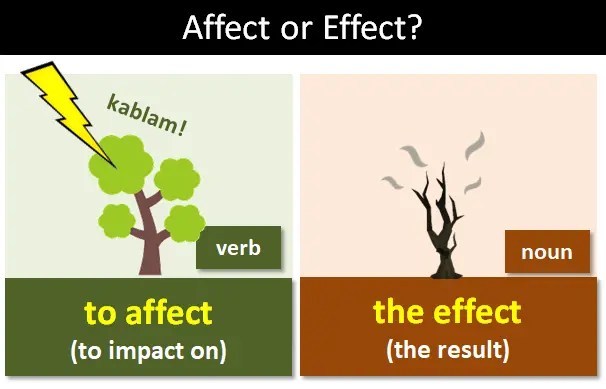 Affect or Effect?

kablam!

verb

to affect
(to impact on)

noun

the effect
(the result)